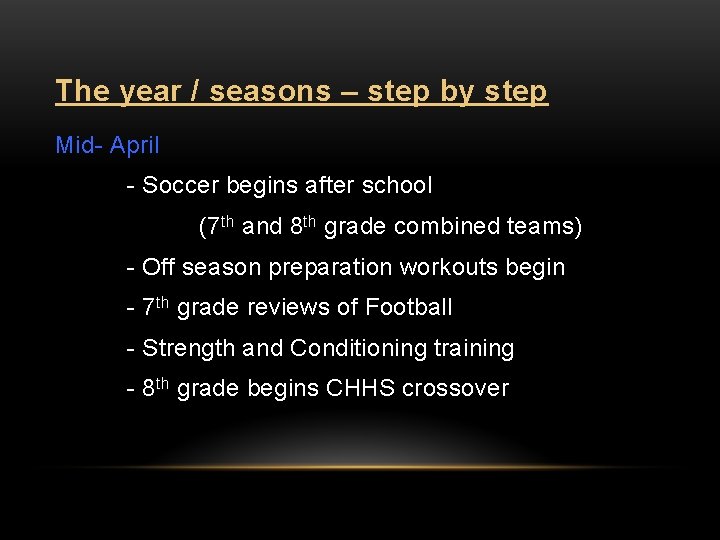 The year / seasons – step by step

Mid- April

- Soccer begins after school

(7th and 8th grade combined teams)

- Off season preparation workouts begin

- 7th grade reviews of Football

- Strength and Conditioning training

- 8th grade begins CHHS crossover